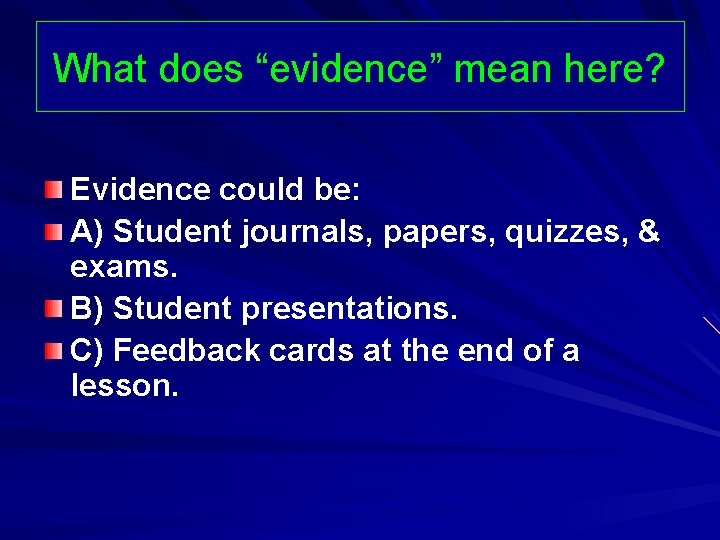 What does “evidence” mean here?

Evidence could be:

A) Student journals, papers, quizzes, & exams.

B) Student presentations.

C) Feedback cards at the end of a lesson.